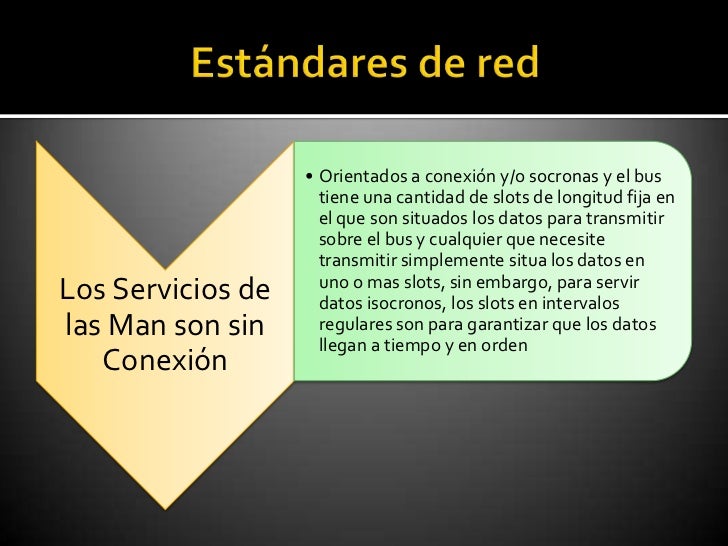 Estándares de red

Los Servicios de las Man son sin Conexión

• Orientados a conexión y/o socronas y el bus tiene una cantidad de slots de longitud fija en el que son situados los datos para transmitir sobre el bus y cualquier que necesite transmitir simplemente situa los datos en uno o mas slots, sin embargo, para servir datos isocronos, los slots en intervalos regulares son para garantizar que los datos llegan a tiempo y en orden